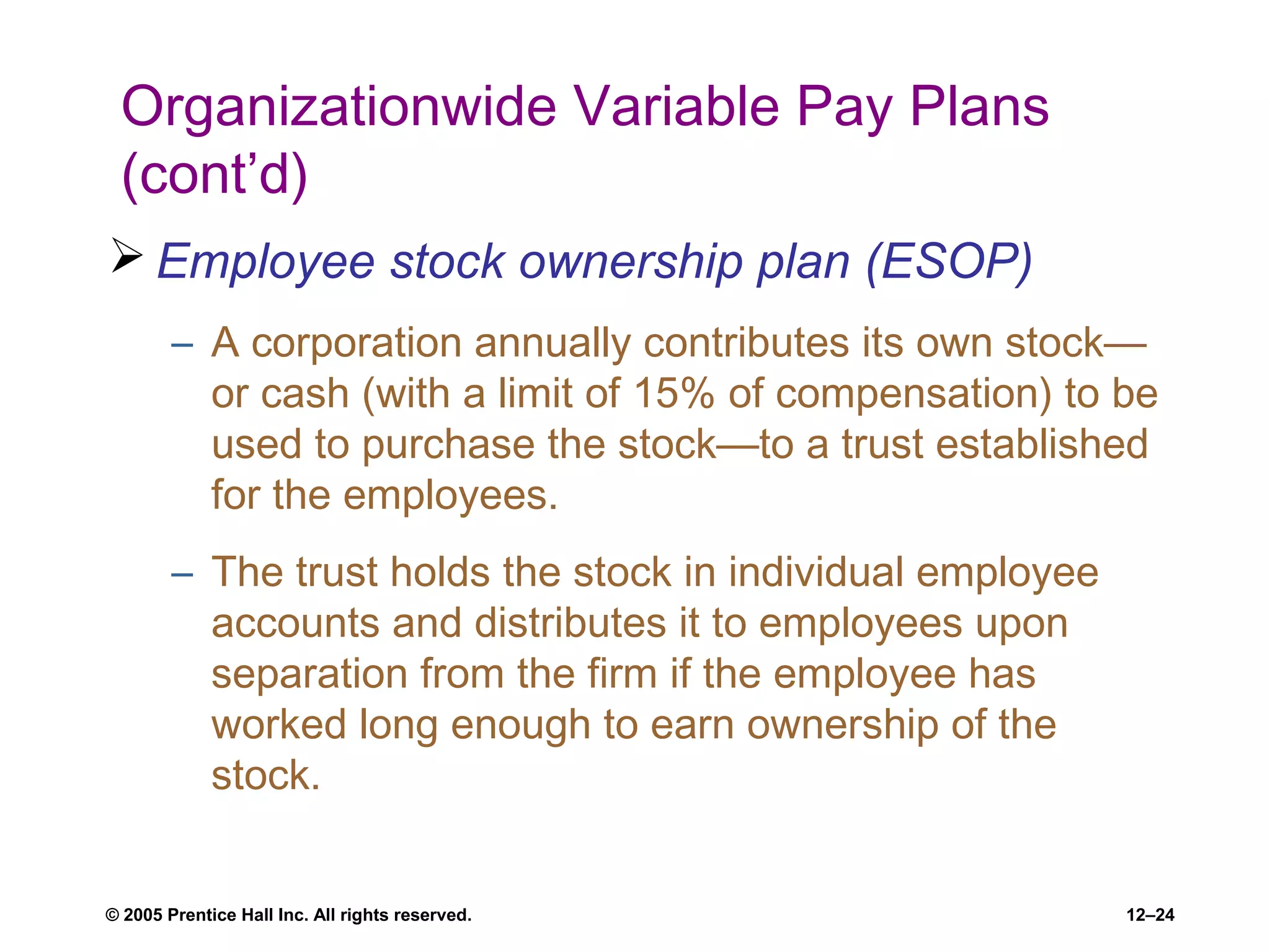 Organizationwide Variable Pay Plans (cont’d)

➢ Employee stock ownership plan (ESOP)

– A corporation annually contributes its own stock—or cash (with a limit of 15% of compensation) to be used to purchase the stock—to a trust established for the employees.

– The trust holds the stock in individual employee accounts and distributes it to employees upon separation from the firm if the employee has worked long enough to earn ownership of the stock.

© 2005 Prentice Hall Inc. All rights reserved.

12–24